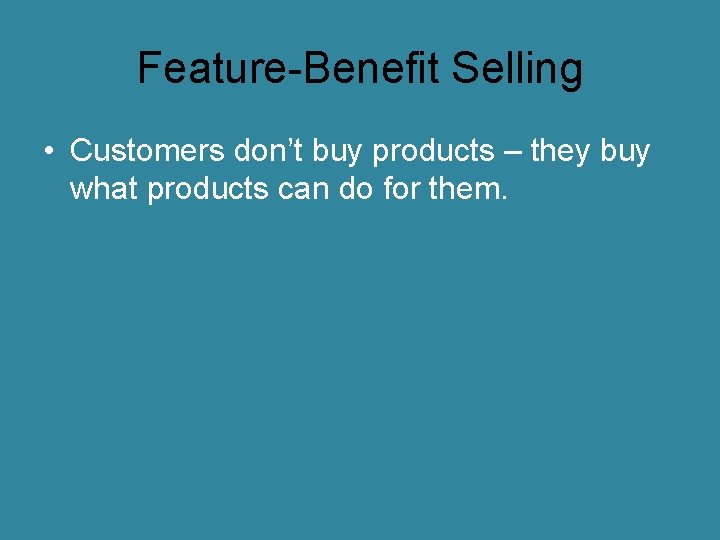 Feature-Benefit Selling

• Customers don’t buy products – they buy what products can do for them.